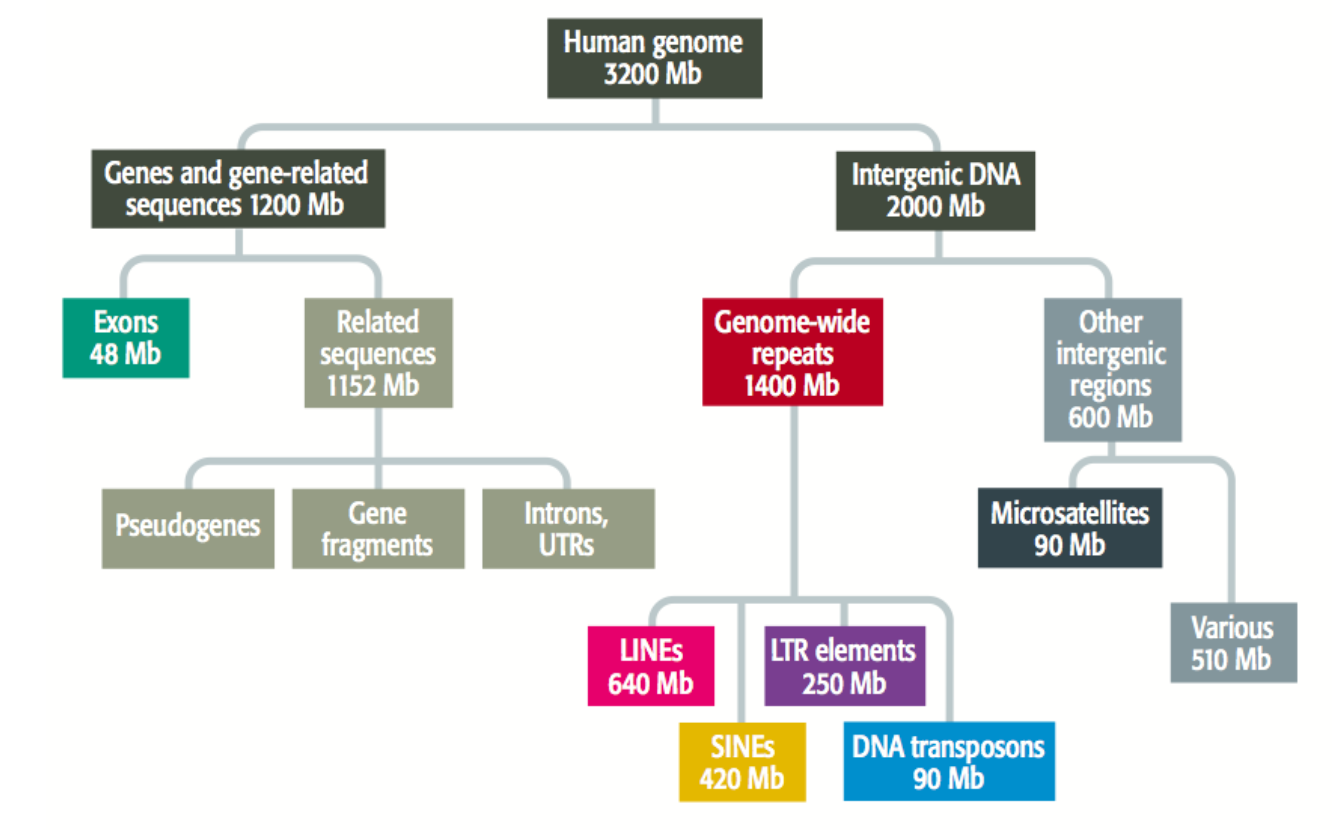 Human genome
3200 Mb

Genes and gene-related sequences 1200 Mb

Intergenic DNA
2000 Mb

Exons
48 Mb

Related sequences
1152 Mb

Genome-wide repeats
1400 Mb

Other intergenic regions
600 Mb

Pseudogenes

Gene fragments

Introns, UTRs

Microsatellites
90 Mb

Various
510 Mb

LINEs
640 Mb

LTR elements
250 Mb

SINEs
420 Mb

DNA transposons
90 Mb